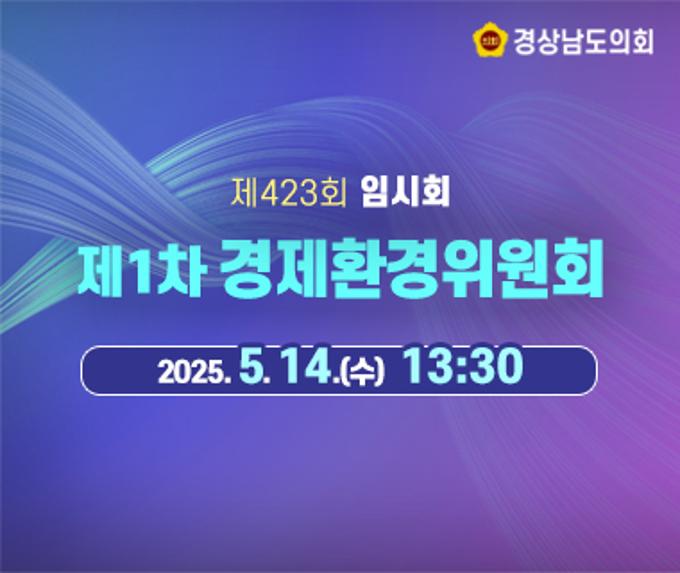 경상남도의회

제423회 임시회

제1차 경제환경위원회

2025. 5. 14.(수) 13:30